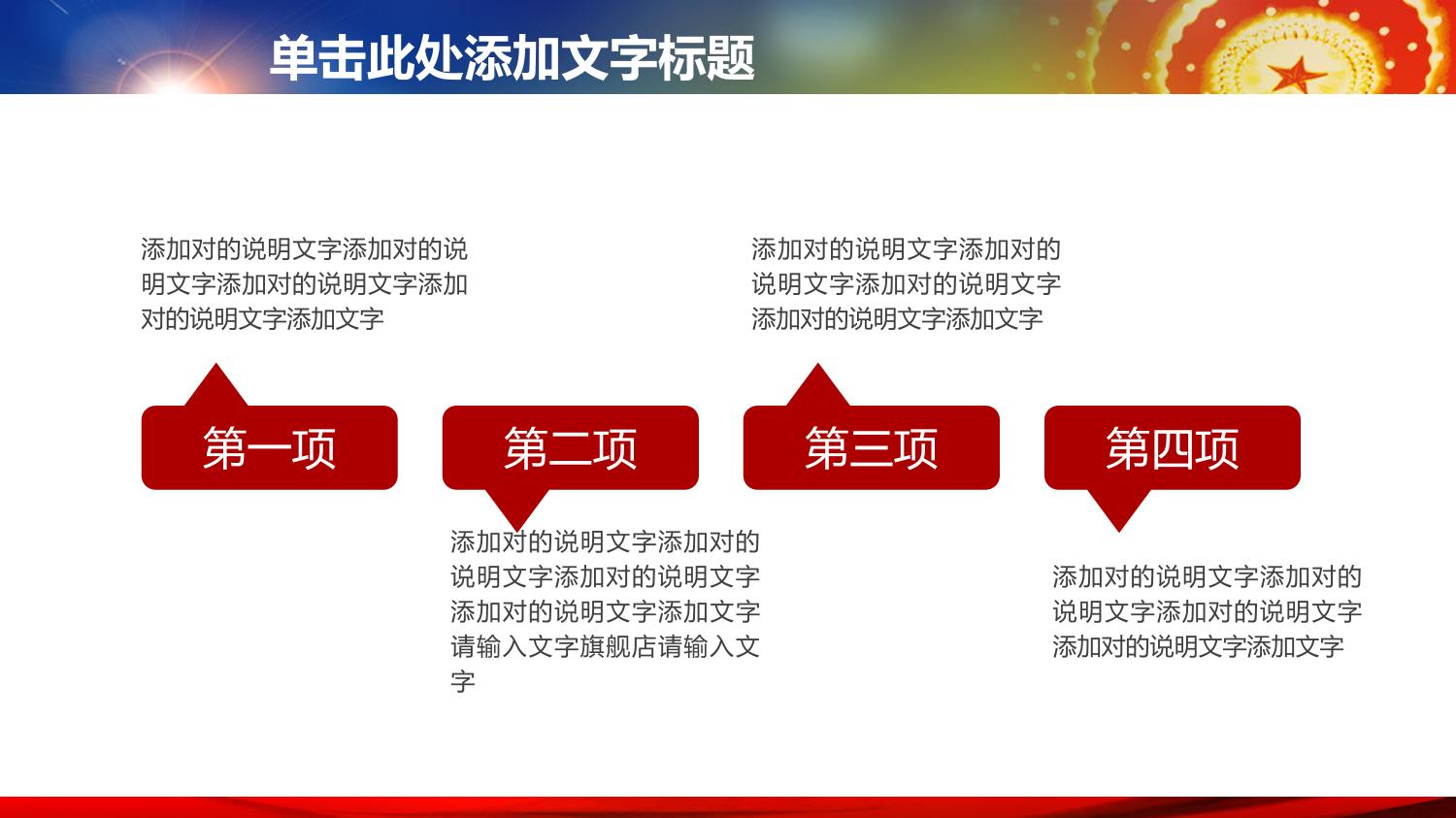 单击此处添加文字标题

添加对的说明文字添加对的说明文字添加对的说明文字添加对的说明文字添加文字

添加对的说明文字添加对的说明文字添加对的说明文字添加对的说明文字添加文字

第一项

第二项

第三项

第四项

添加对的说明文字添加对的说明文字添加对的说明文字添加对的说明文字添加文字请输入文字旗舰店请输入文字

添加对的说明文字添加对的说明文字添加对的说明文字添加对的说明文字添加文字